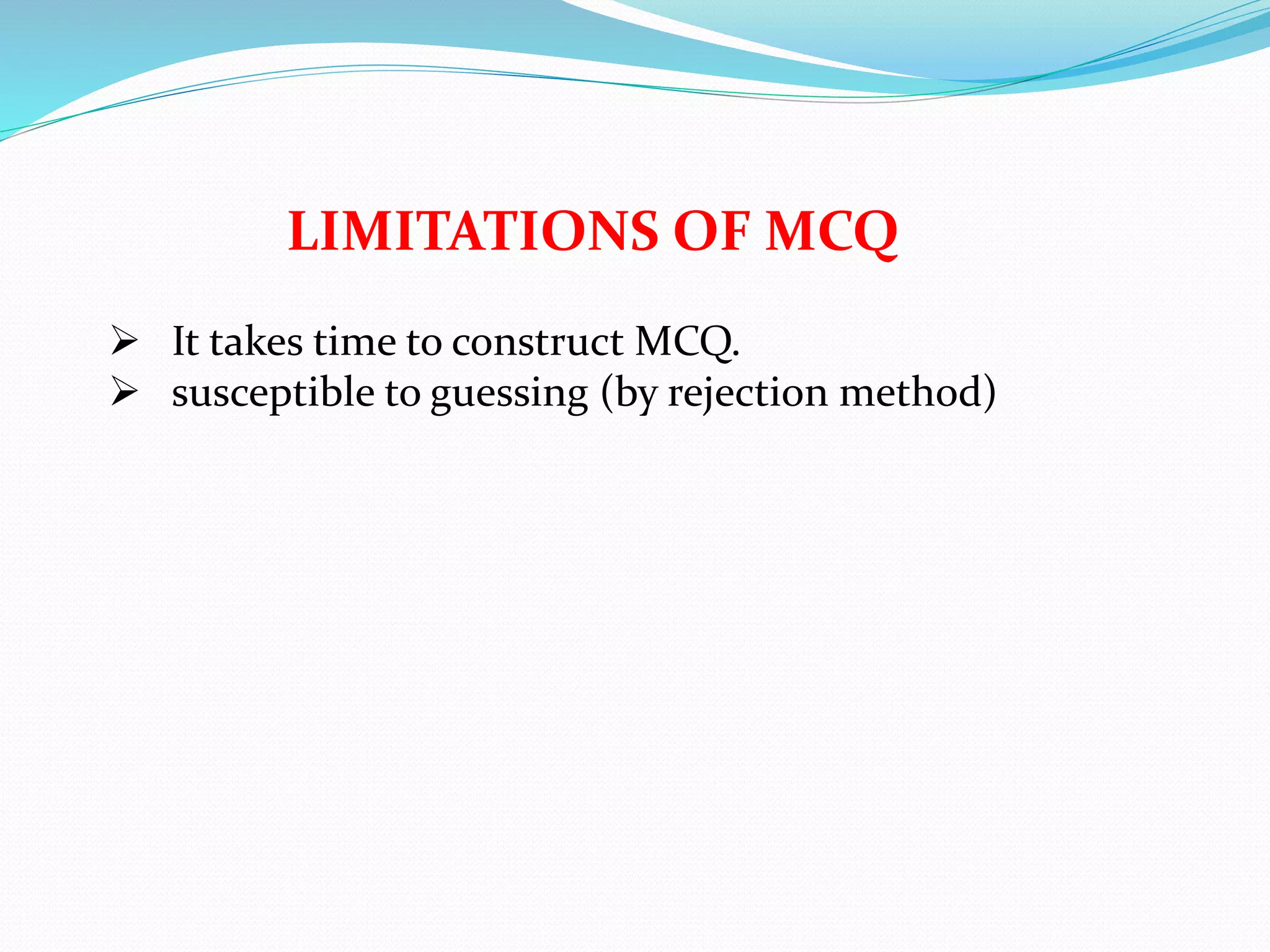 LIMITATIONS OF MCQ

➢ It takes time to construct MCQ.
➢ susceptible to guessing (by rejection method)